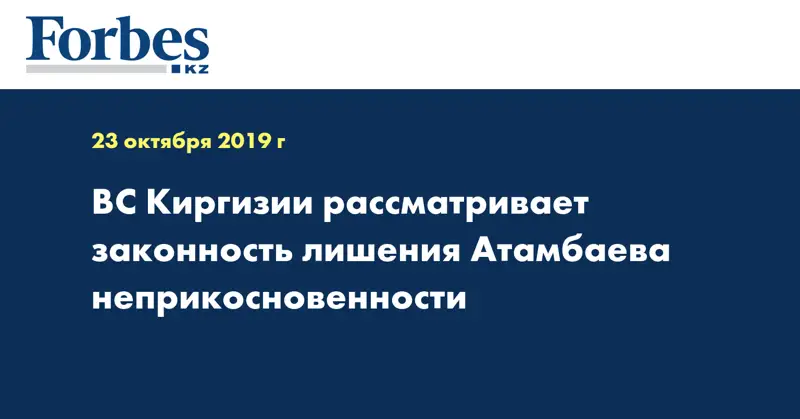 Forbes
KZ

23 октября 2019 г

ВС Киргизии рассматривает законность лишения Атамбаева неприкосновенности